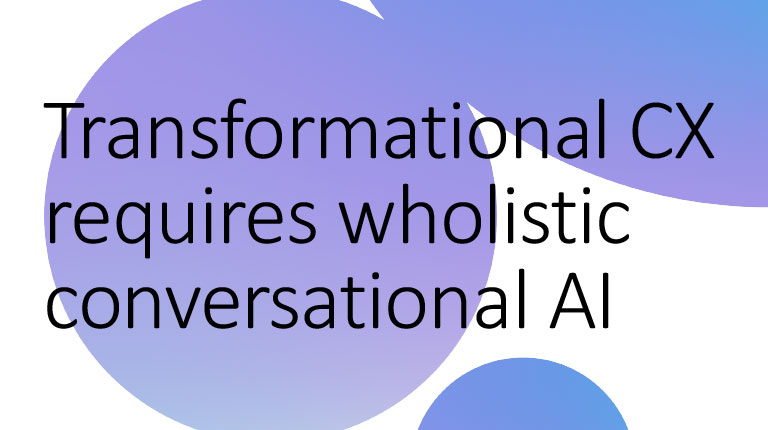 Transformational CX requires wholistic conversational AI